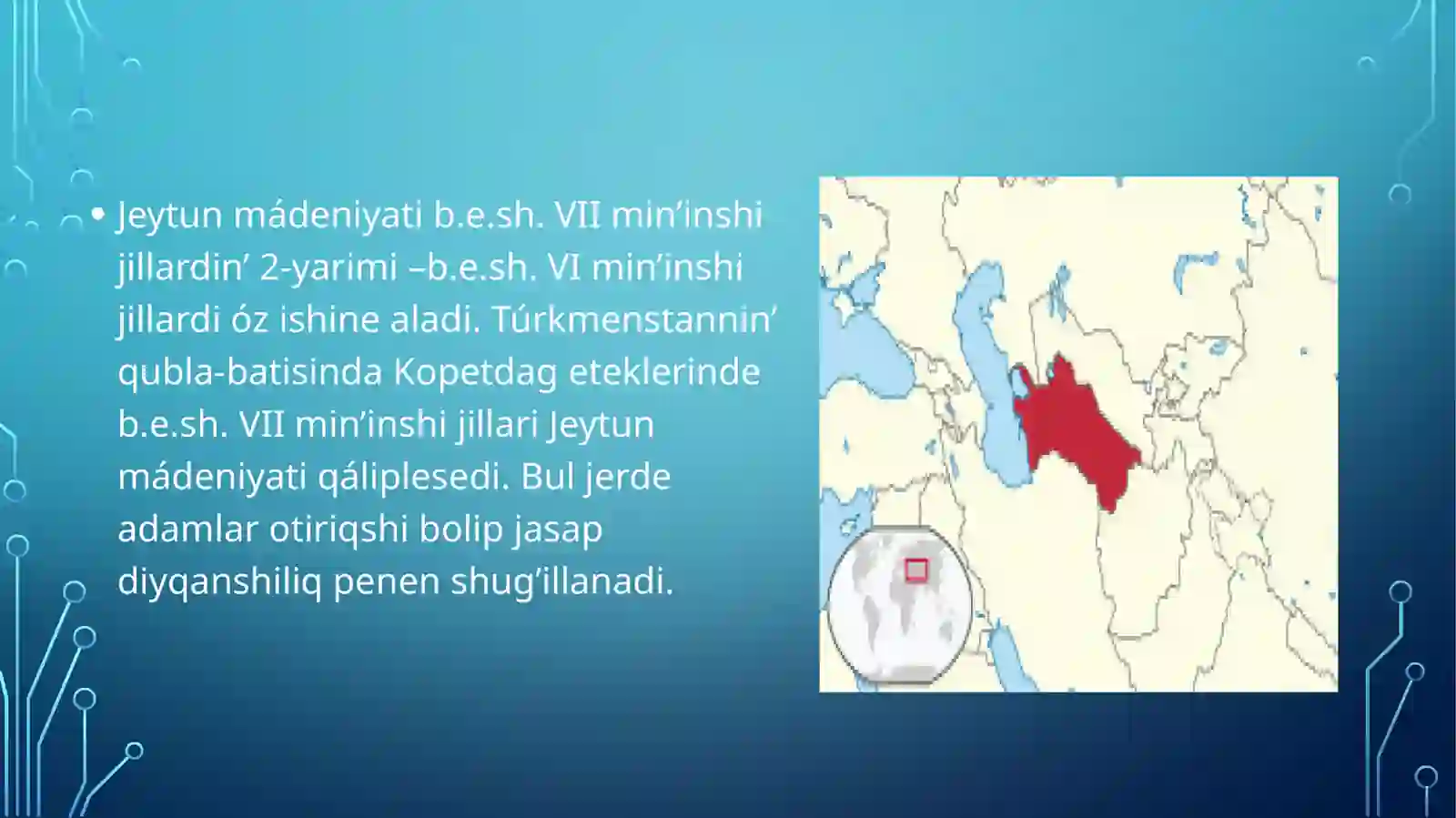 • Jeytun mádeniyati b.e.sh. VII min’inshi jillardin’ 2-yarimi –b.e.sh. VI min’inshi jillardi óz ishine aladi. Túrkmenstannin’ qubla-batisinda Kopetdag eteklerinde b.e.sh. VII min’inshi jillari Jeytun mádeniyati qáliplesedi. Bul jerde adamlar otiriqshi bolip jasap diyqanshiliq penen shug’illanadi.